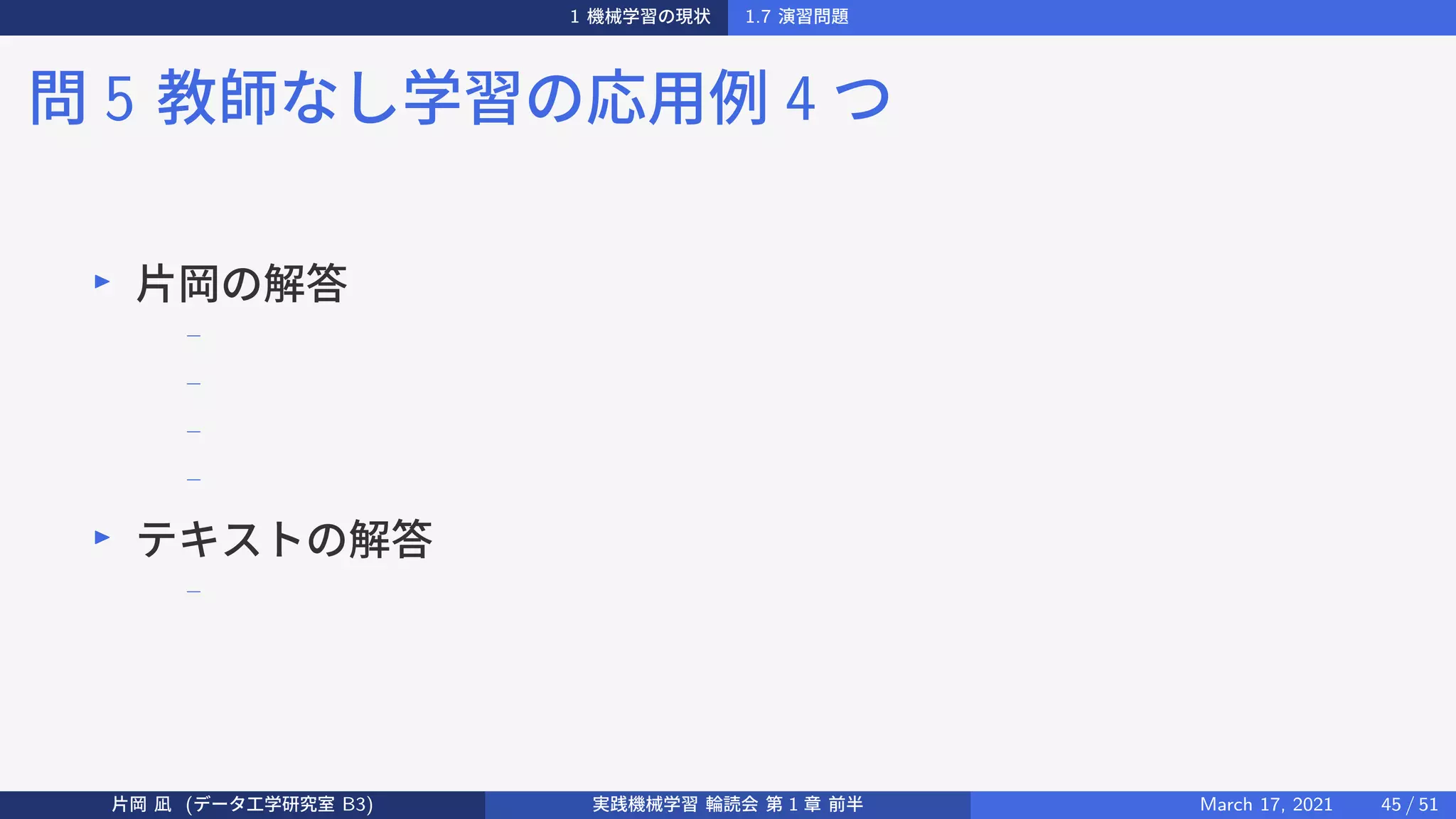 1 機械学習の現状 1.7 演習問題

問 5 教師なし学習の応用例 4 つ

▶ 片岡の解答
–
–
–
–

▶ テキストの解答
–

片岡 凪 (データ工学研究室 B3) 実践機械学習 輪読会 第 1 章 前半 March 17, 2021 45 / 51